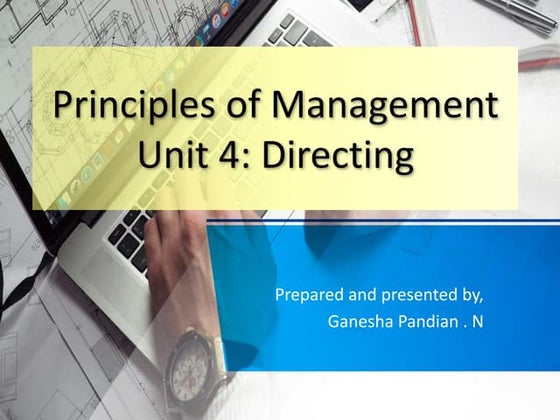 Principles of Management
Unit 4: Directing

Prepared and presented by,
Ganesha Pandian . N